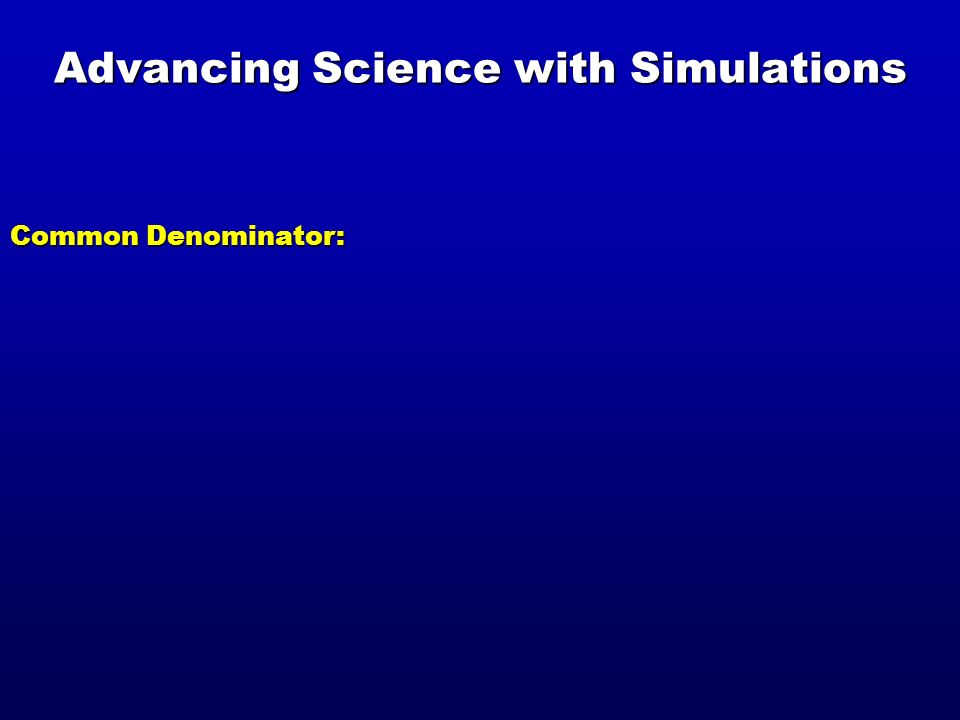 Advancing Science with Simulations

Common Denominator: